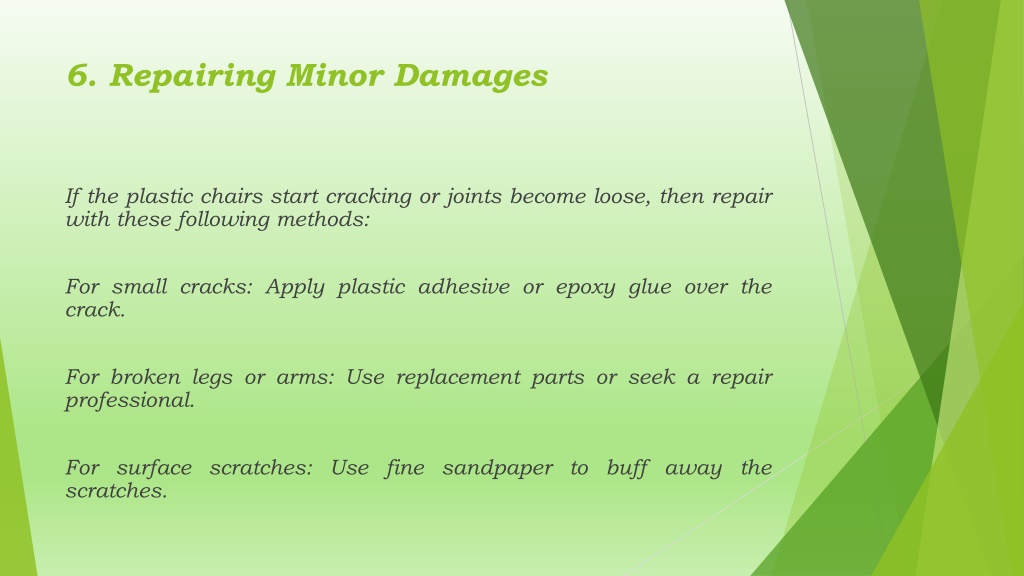 6. Repairing Minor Damages

If the plastic chairs start cracking or joints become loose, then repair with these following methods:

For small cracks: Apply plastic adhesive or epoxy glue over the crack.

For broken legs or arms: Use replacement parts or seek a repair professional.

For surface scratches: Use fine sandpaper to buff away the scratches.